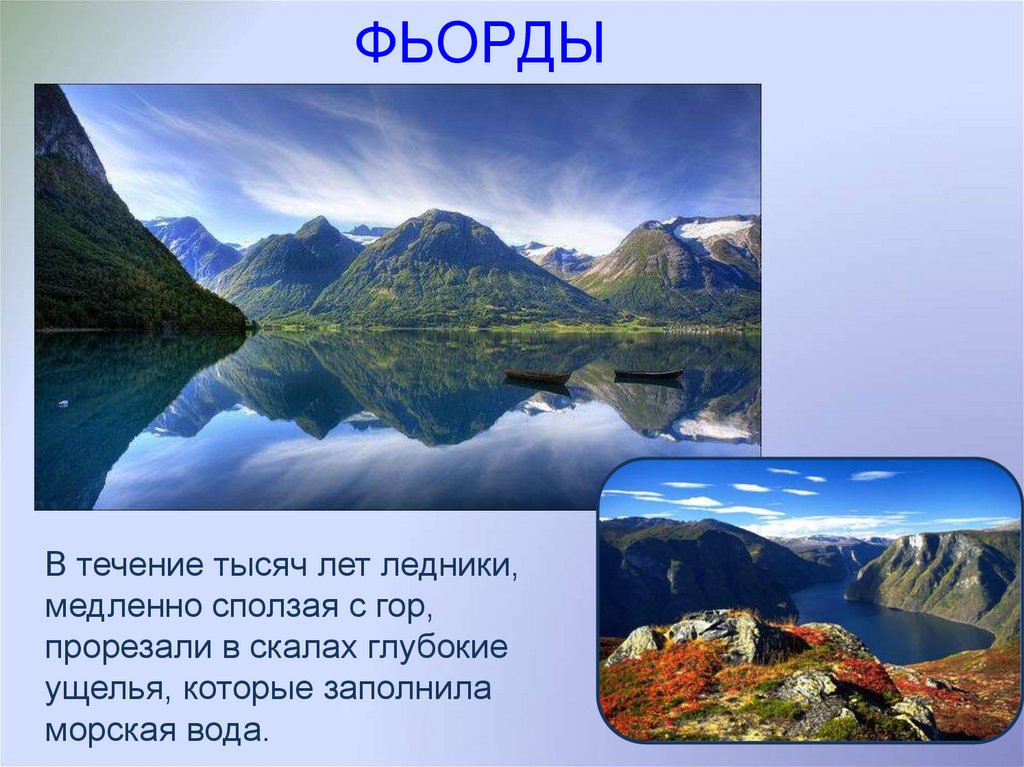 ФЬОРДЫ

В течение тысяч лет ледники, медленно сползая с гор, прорезали в скалах глубокие ущелья, которые заполнила морская вода.